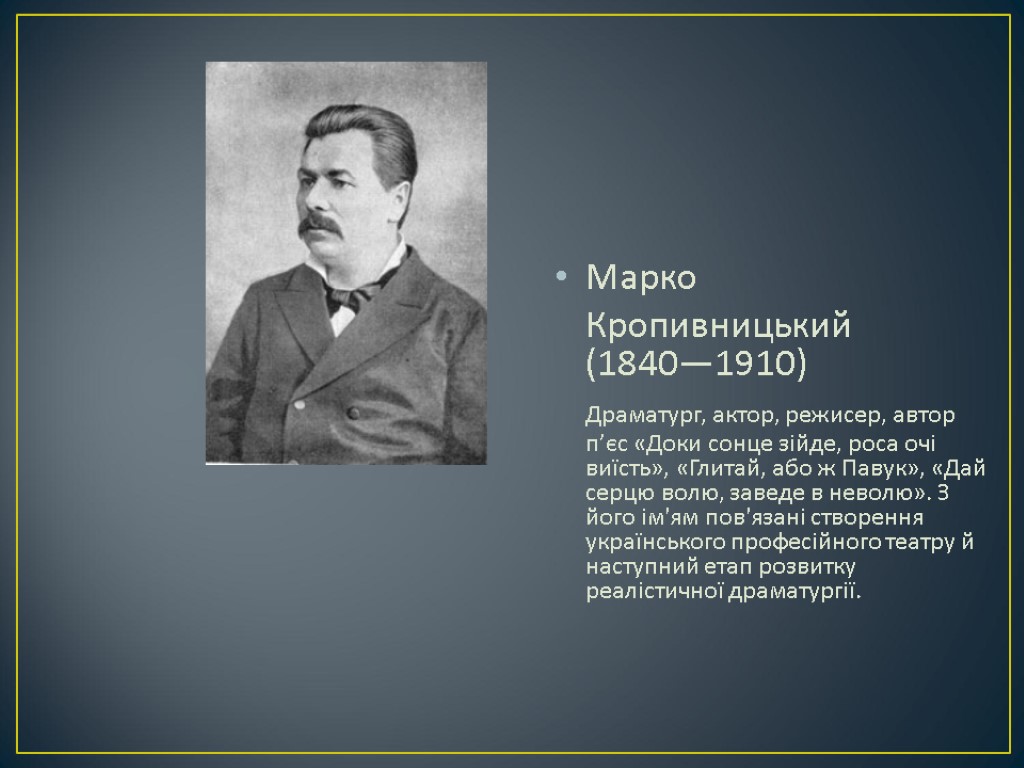 • Марко Кропивницький (1840—1910)

Драматург, актор, режисер, автор п’єс «Доки сонце зійде, роса очі виїсть», «Глитай, або ж Павук», «Дай серцю волю, заведе в неволю». З його ім'ям пов'язані створення українського професійного театру й наступний етап розвитку реалістичної драматургії.